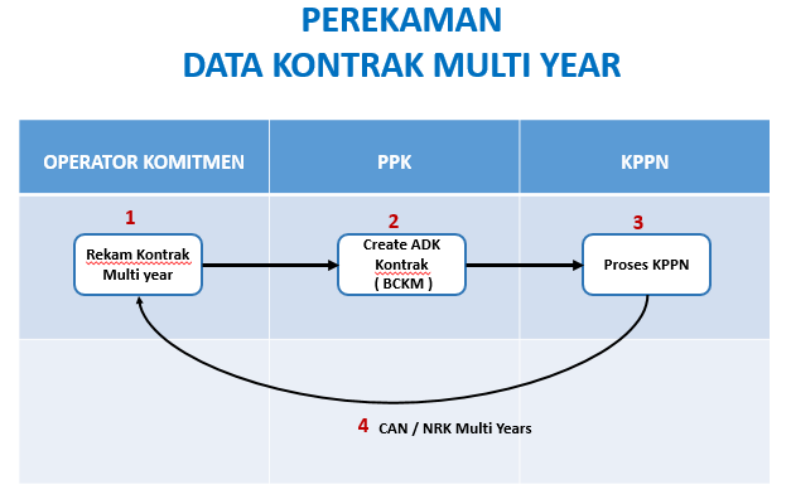 PEREKAMAN
DATA KONTRAK MULTI YEAR

| OPERATOR KOMITMEN | PPK | KPPN |
|---|---|---|
| 1 Rekam Kontrak Multi year | 2 Create ADK Kontrak ( BCKM ) | 3 Proses KPPN |

4 CAN / NRK Multi Years